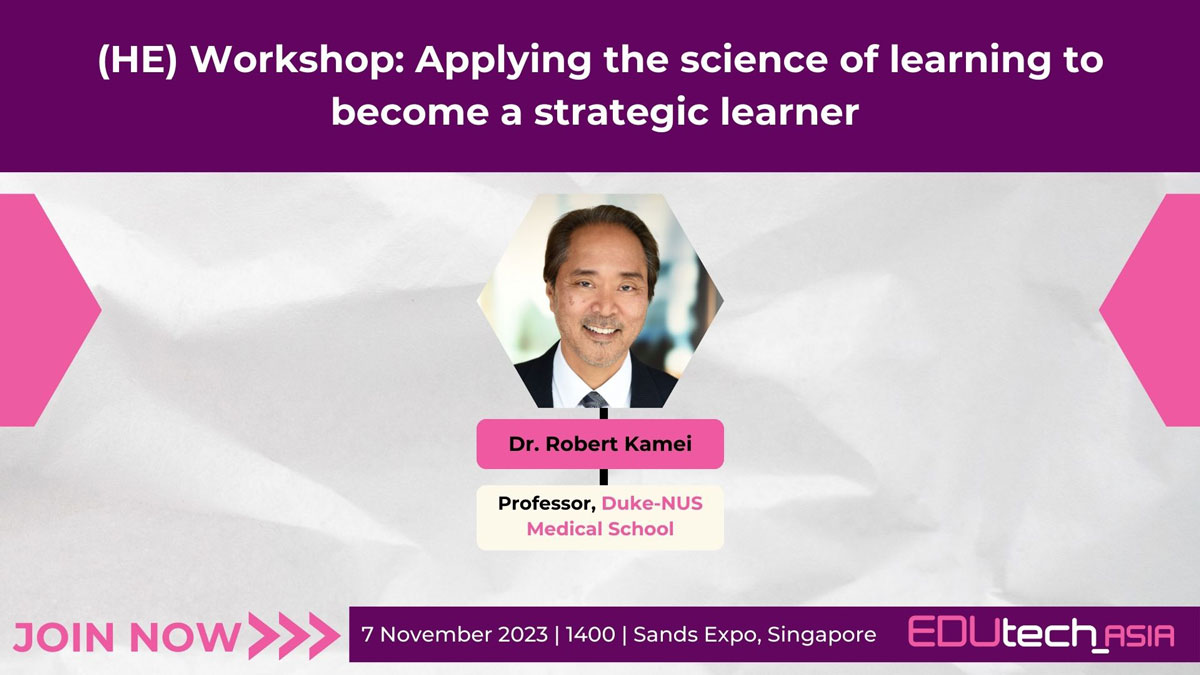 (HE) Workshop: Applying the science of learning to become a strategic learner

Dr. Robert Kamei

Professor, Duke-NUS Medical School

JOIN NOW

7 November 2023 | 1400 | Sands Expo, Singapore

EDUtech_ASIA